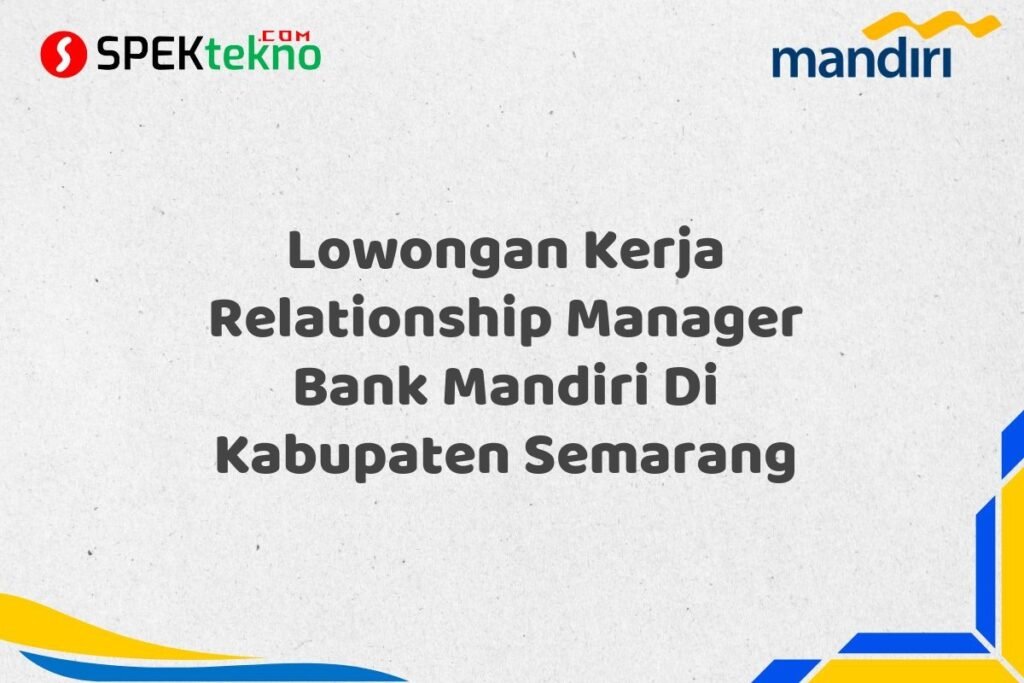 SPEKtekno.COM

mandiri

Lowongan Kerja Relationship Manager Bank Mandiri Di Kabupaten Semarang